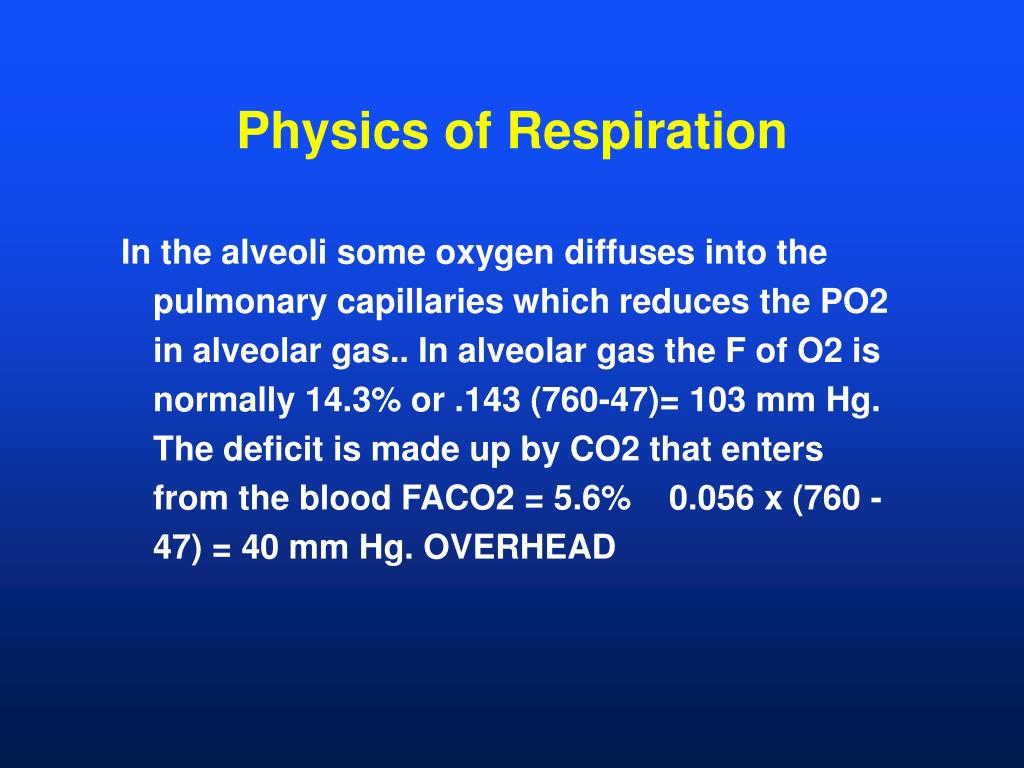 Physics of Respiration

In the alveoli some oxygen diffuses into the pulmonary capillaries which reduces the PO2 in alveolar gas.. In alveolar gas the F of O2 is normally 14.3% or .143 (760-47)= 103 mm Hg. The deficit is made up by CO2 that enters from the blood FACO2 = 5.6% 0.056 x (760 - 47) = 40 mm Hg. OVERHEAD